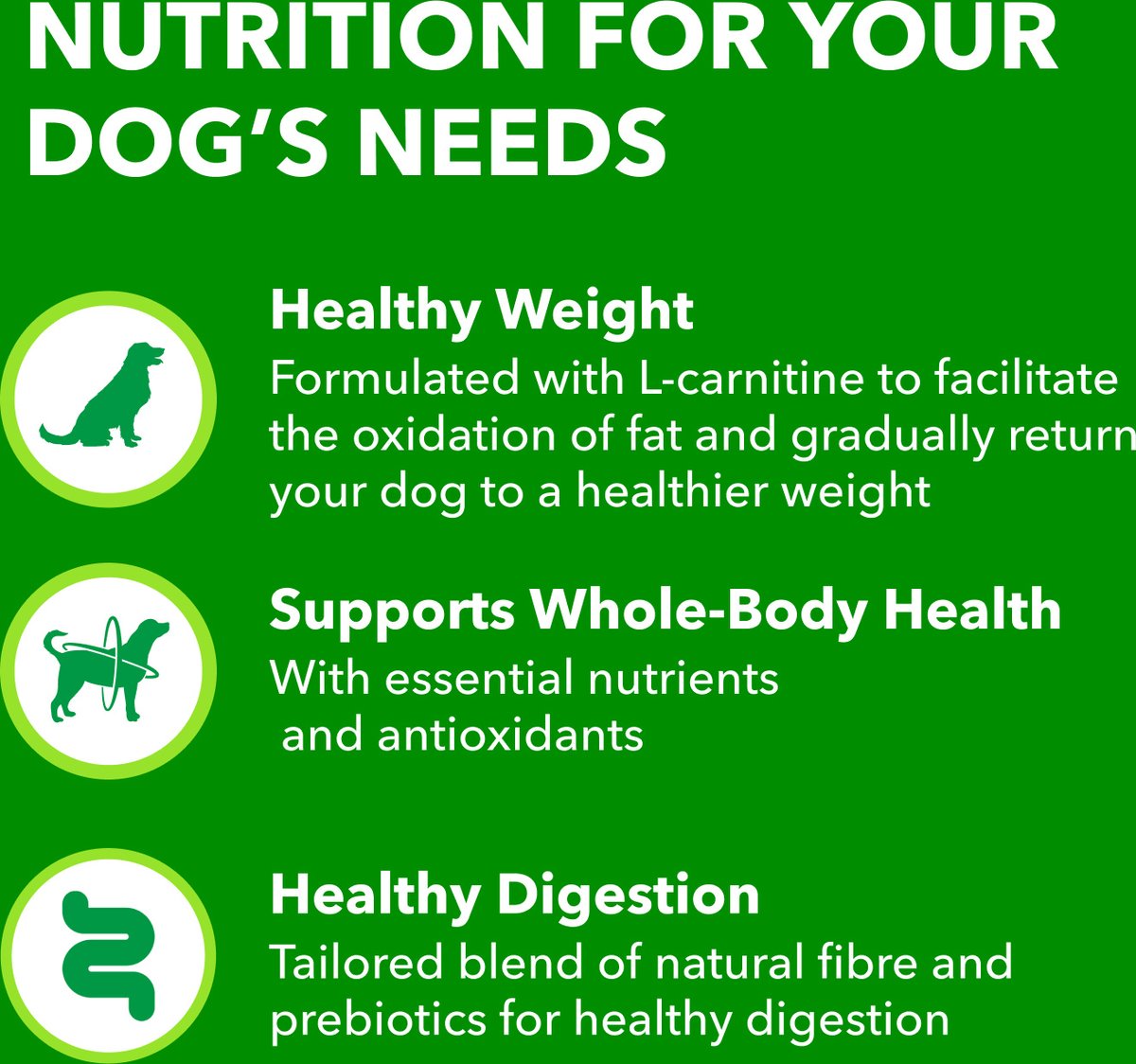 NUTRITION FOR YOUR DOG'S NEEDS

Healthy Weight
Formulated with L-carnitine to facilitate the oxidation of fat and gradually return your dog to a healthier weight

Supports Whole-Body Health
With essential nutrients and antioxidants

Healthy Digestion
Tailored blend of natural fibre and prebiotics for healthy digestion